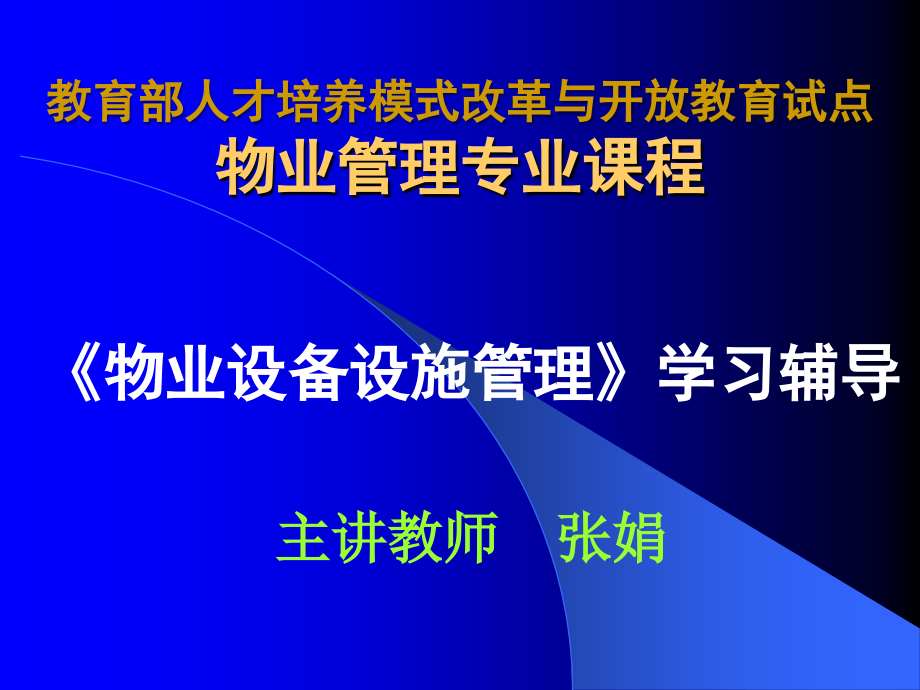 教育部人才培养模式改革与开放教育试点
物业管理专业课程

《物业设备设施管理》学习辅导

主讲教师 张娟